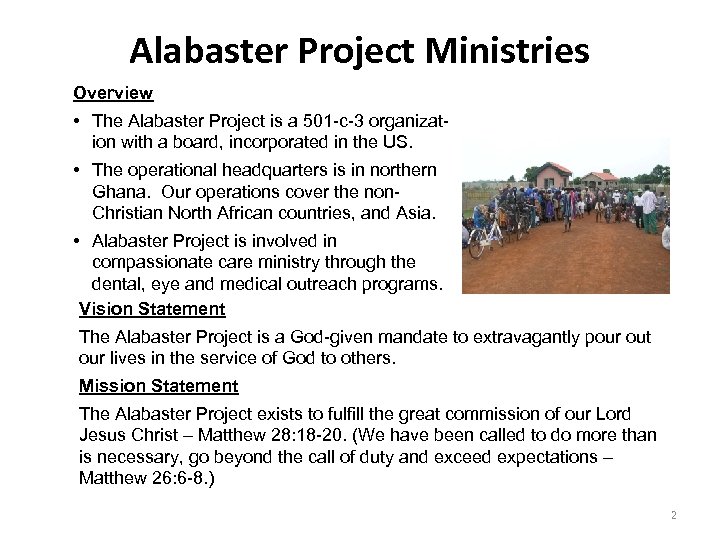 Alabaster Project Ministries

Overview

• The Alabaster Project is a 501-c-3 organization with a board, incorporated in the US.

• The operational headquarters is in northern Ghana. Our operations cover the non-Christian North African countries, and Asia.

• Alabaster Project is involved in compassionate care ministry through the dental, eye and medical outreach programs.

Vision Statement

The Alabaster Project is a God-given mandate to extravagantly pour out our lives in the service of God to others.

Mission Statement

The Alabaster Project exists to fulfill the great commission of our Lord Jesus Christ – Matthew 28:18-20. (We have been called to do more than is necessary, go beyond the call of duty and exceed expectations – Matthew 26:6-8.)

2